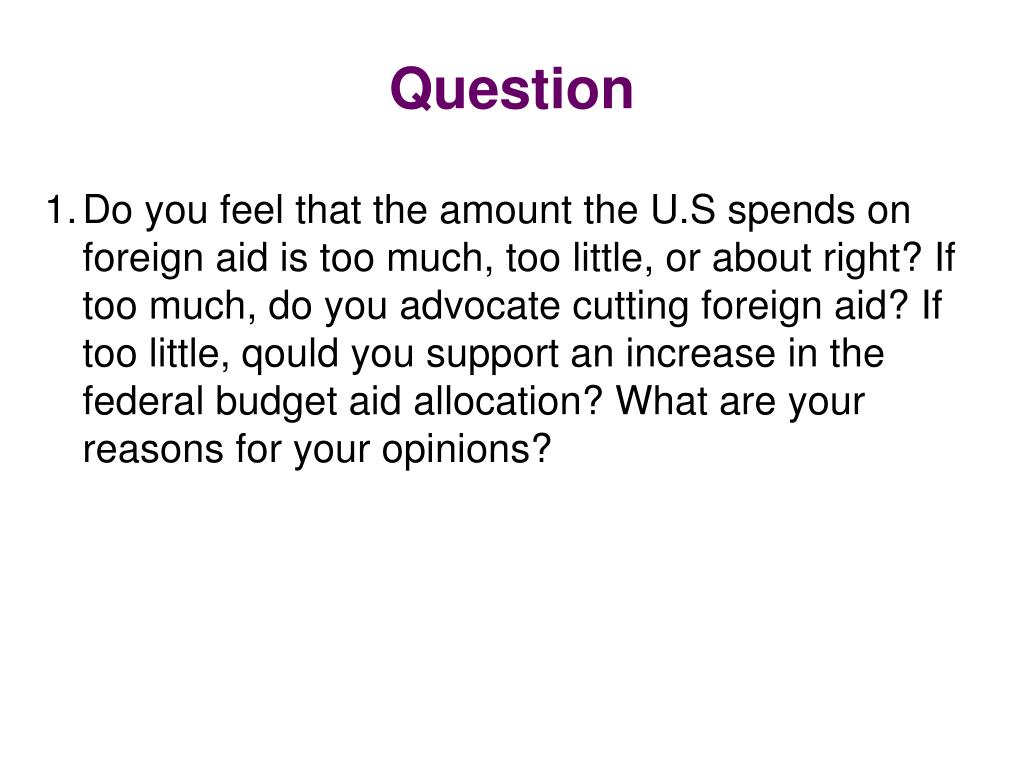 Question

1. Do you feel that the amount the U.S spends on foreign aid is too much, too little, or about right? If too much, do you advocate cutting foreign aid? If too little, qould you support an increase in the federal budget aid allocation? What are your reasons for your opinions?